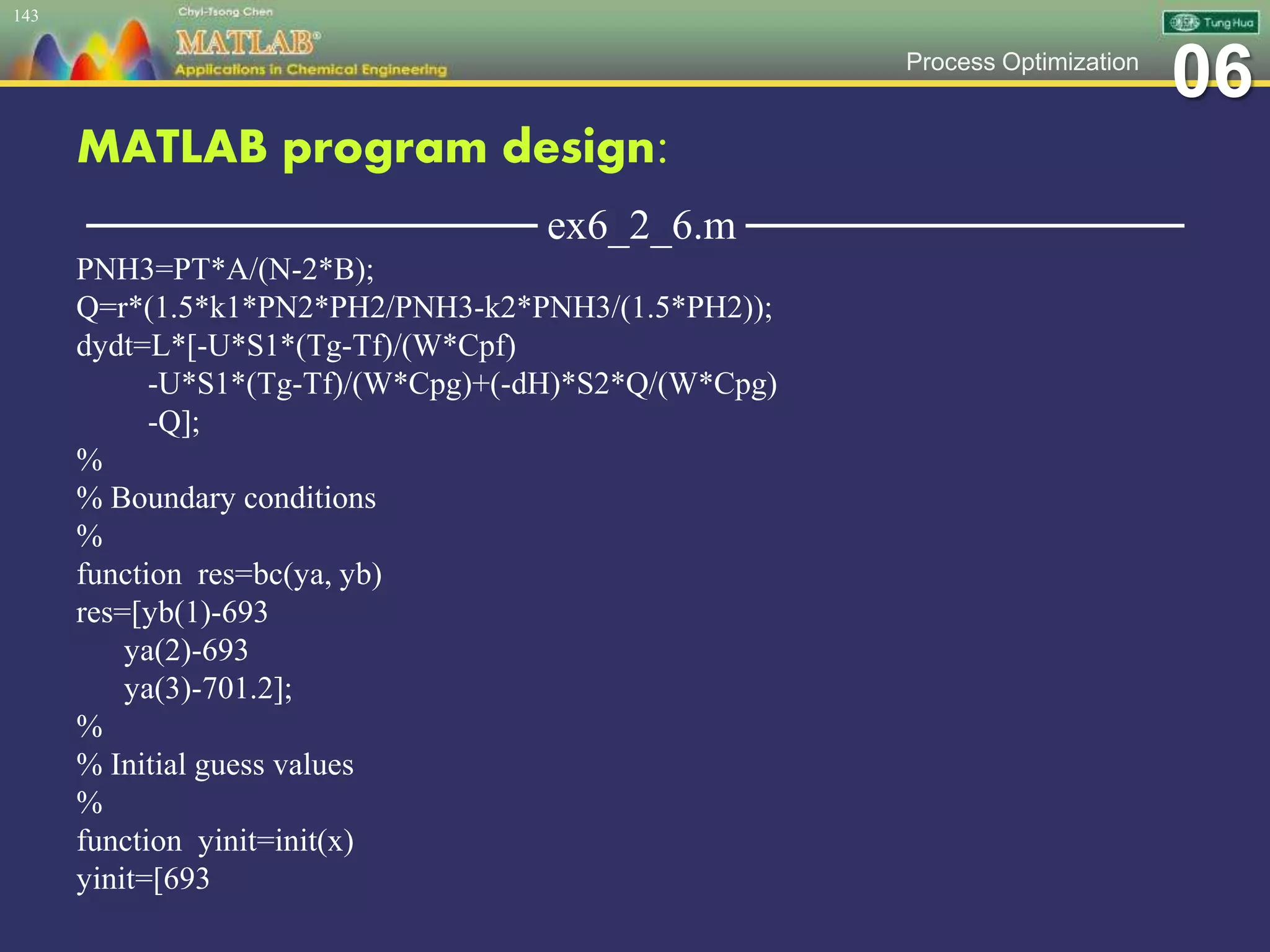 143

Chyi-Tsong Chen
MATLAB®
Applications in Chemical Engineering

Tung Hua

Process Optimization 06

MATLAB program design:

ex6_2_6.m

PNH3=PT*A/(N-2*B);
Q=r*(1.5*k1*PN2*PH2/PNH3-k2*PNH3/(1.5*PH2));
dydt=L*[-U*S1*(Tg-Tf)/(W*Cpf)
-U*S1*(Tg-Tf)/(W*Cpg)+(-dH)*S2*Q/(W*Cpg)
-Q];
%
% Boundary conditions
%
function res=bc(ya, yb)
res=[yb(1)-693
ya(2)-693
ya(3)-701.2];
%
% Initial guess values
%
function yinit=init(x)
yinit=[693